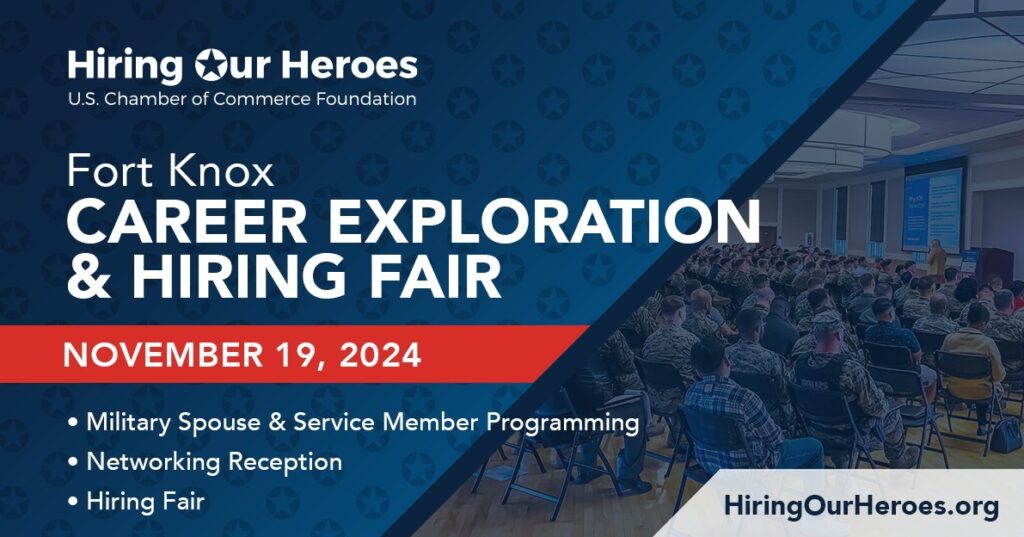 Hiring Our Heroes
U.S. Chamber of Commerce Foundation

Fort Knox
CAREER EXPLORATION & HIRING FAIR

NOVEMBER 19, 2024

• Military Spouse & Service Member Programming
• Networking Reception
• Hiring Fair

HiringOurHeroes.org